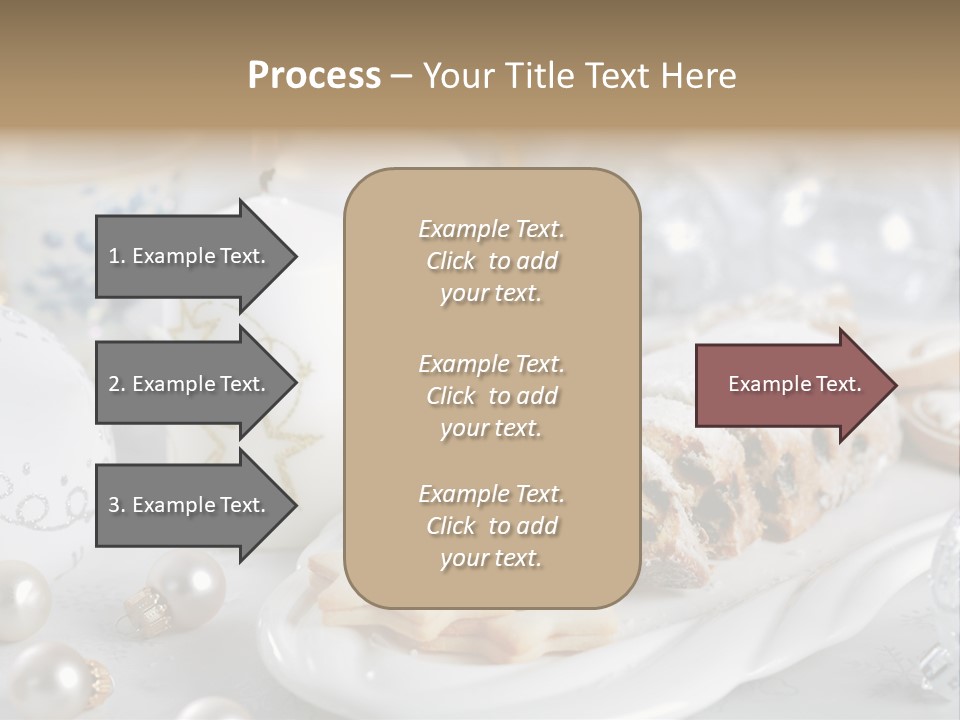 Process – Your Title Text Here

1. Example Text.

2. Example Text.

3. Example Text.

Example Text. Click to add your text.

Example Text. Click to add your text.

Example Text. Click to add your text.

Example Text.